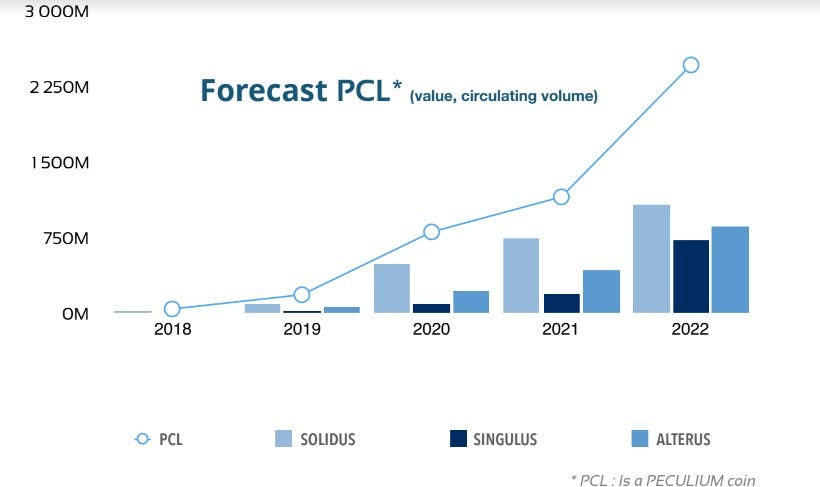 3 000M

2 250M

1 500M

750M

0M

Forecast PCL* (value, circulating volume)

2018
2019
2020
2021
2022

PCL
SOLIDUS
SINGULUS
ALTERUS

* PCL : Is a PECULIUM coin